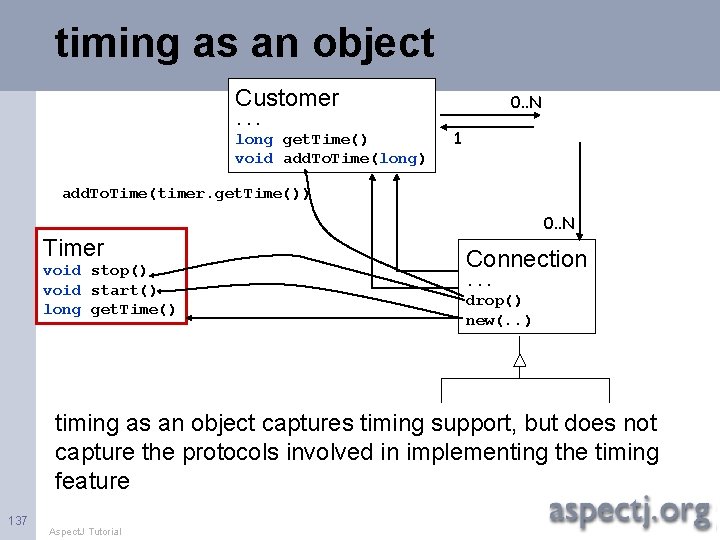 timing as an object

Customer
...
long getTime()
void addToTime(long)

0..N

1

addToTime(timer.getTime())

0..N

Timer
void stop()
void start()
long getTime()

Connection
...
drop()
new(..)

timing as an object captures timing support, but does not capture the protocols involved in implementing the timing feature

137

AspectJ Tutorial

aspectj.org